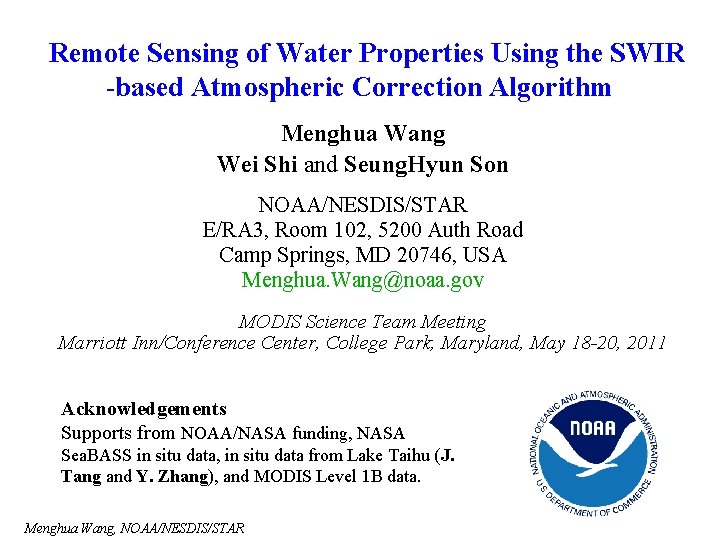 Remote Sensing of Water Properties Using the SWIR -based Atmospheric Correction Algorithm

Menghua Wang
Wei Shi and SeungHyun Son

NOAA/NESDIS/STAR
E/RA3, Room 102, 5200 Auth Road
Camp Springs, MD 20746, USA
Menghua.Wang@noaa.gov

MODIS Science Team Meeting
Marriott Inn/Conference Center, College Park, Maryland, May 18-20, 2011

Acknowledgements
Supports from NOAA/NASA funding, NASA SeaBASS in situ data, in situ data from Lake Taihu (J. Tang and Y. Zhang), and MODIS Level 1B data.

NATIONAL OCEANIC AND ATMOSPHERIC ADMINISTRATION
NOAA
U.S. DEPARTMENT OF COMMERCE

Menghua Wang, NOAA/NESDIS/STAR